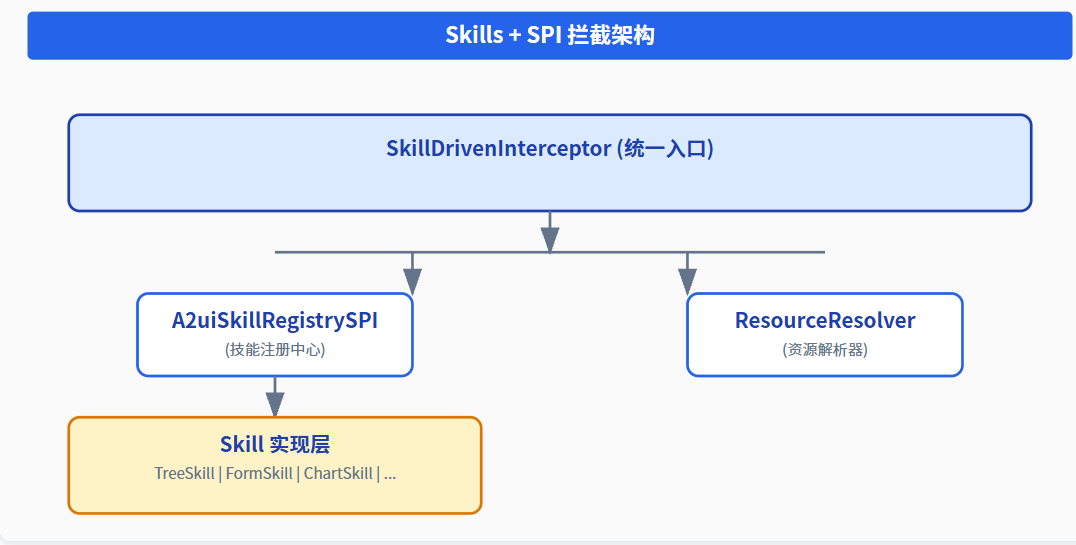 Skills + SPI 拦截架构

SkillDrivenInterceptor (统一入口)

A2uiSkillRegistrySPI
(技能注册中心)

ResourceResolver
(资源解析器)

Skill 实现层
TreeSkill | FormSkill | ChartSkill | ...